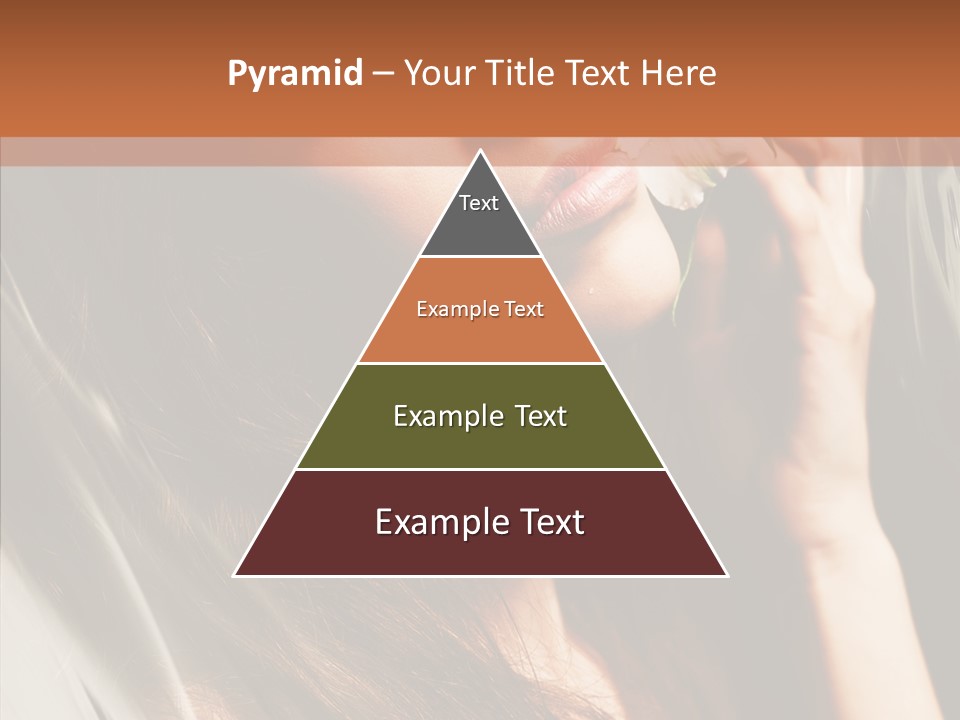 Pyramid – Your Title Text Here

Text

Example Text

Example Text

Example Text